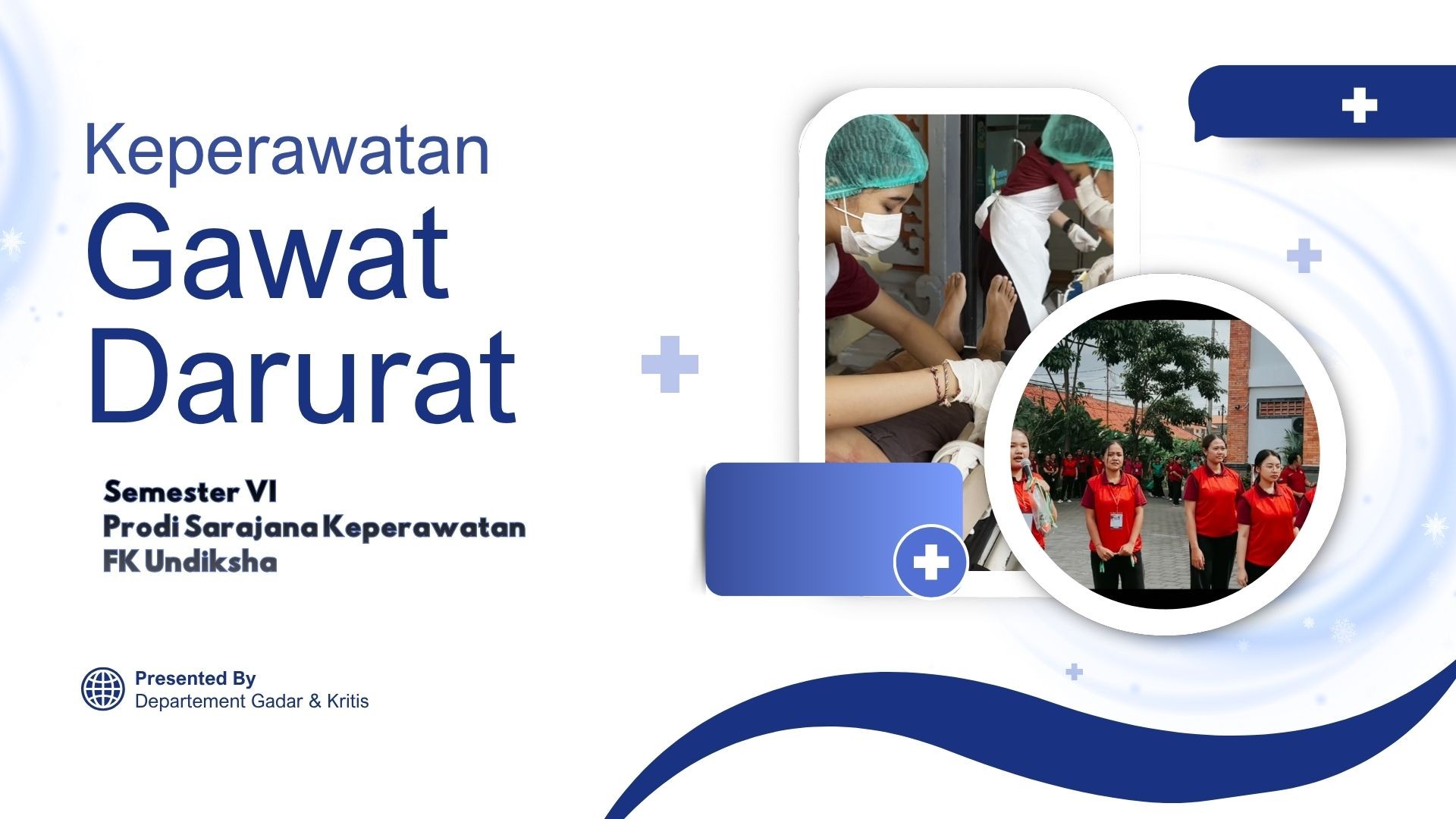 Keperawatan
Gawat
Darurat

Semester VI
Prodi Sarajana Keperawatan
FK Undiksha

Presented By
Departement Gadar & Kritis